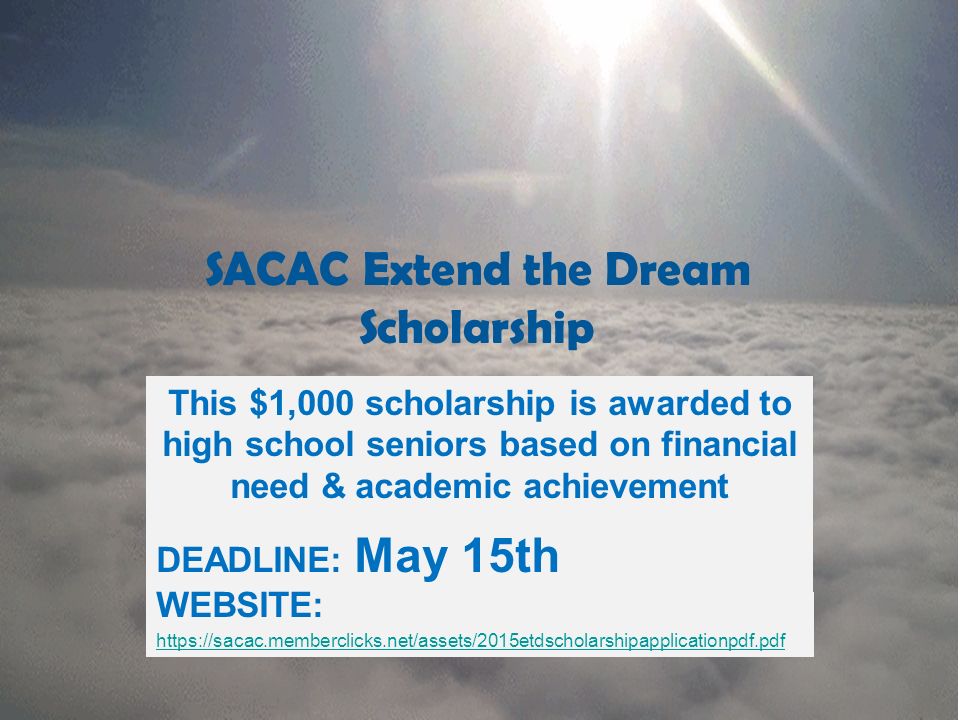 SACAC Extend the Dream Scholarship

This $1,000 scholarship is awarded to high school seniors based on financial need & academic achievement

DEADLINE: May 15th
WEBSITE:
https://sacac.memberclicks.net/assets/2015etdscholarshipapplicationpdf.pdf